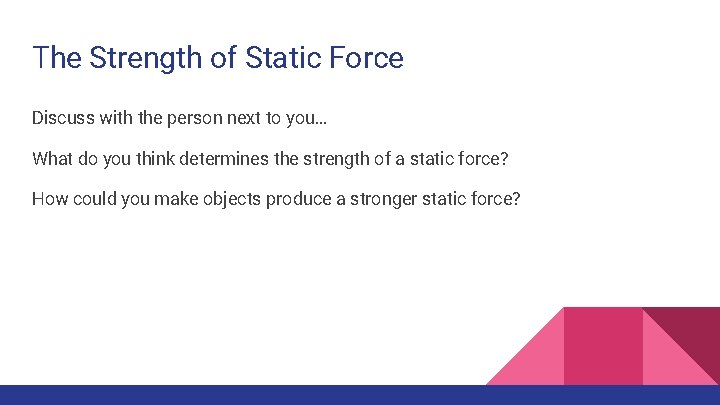 The Strength of Static Force

Discuss with the person next to you...

What do you think determines the strength of a static force?

How could you make objects produce a stronger static force?